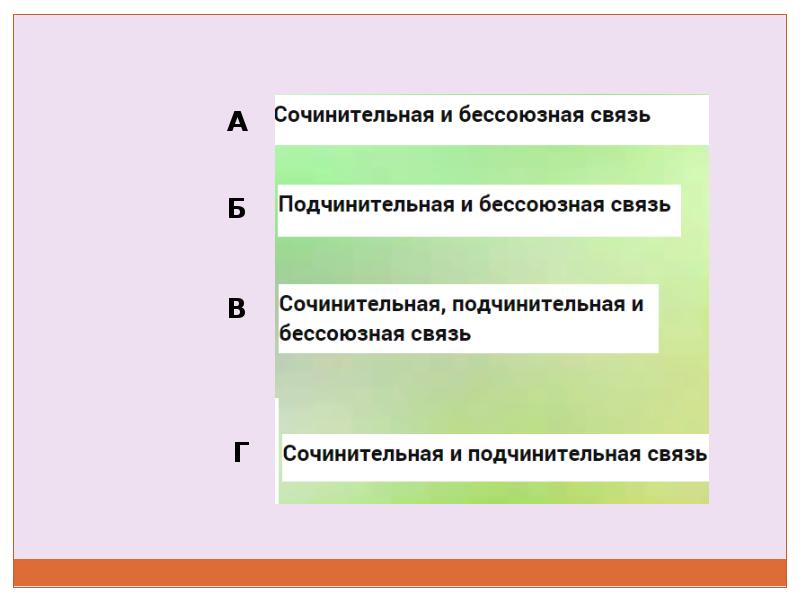 А Сочинительная и бессоюзная связь

Б Подчинительная и бессоюзная связь

В Сочинительная, подчинительная и бессоюзная связь

Г Сочинительная и подчинительная связь